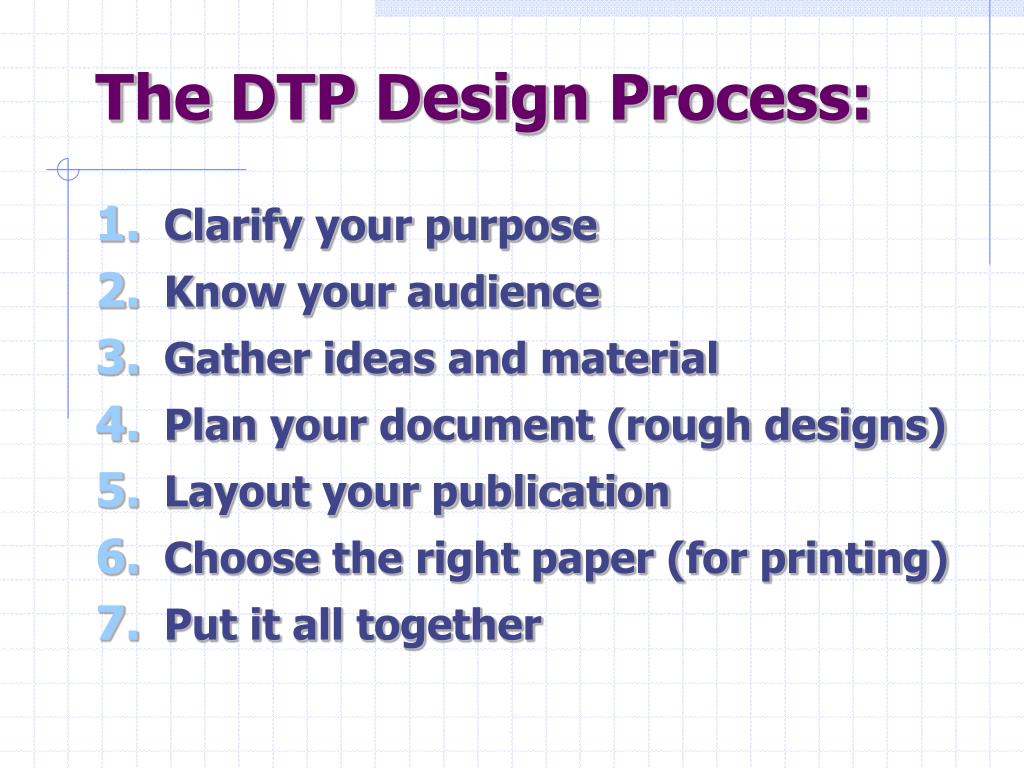 The DTP Design Process:

1. Clarify your purpose
2. Know your audience
3. Gather ideas and material
4. Plan your document (rough designs)
5. Layout your publication
6. Choose the right paper (for printing)
7. Put it all together